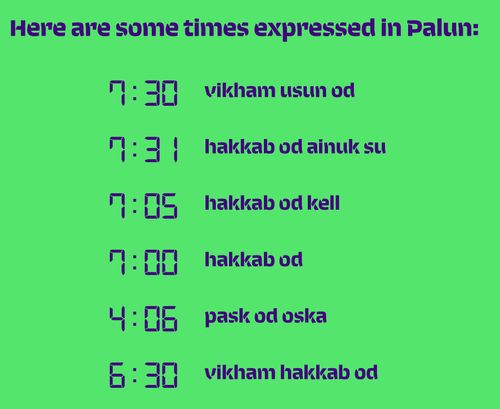 Here are some times expressed in Palun:

7:30 vikham usun od

7:31 hakkab od ainuk su

7:05 hakkab od kell

7:00 hakkab od

4:06 pask od oska

6:30 vikham hakkab od